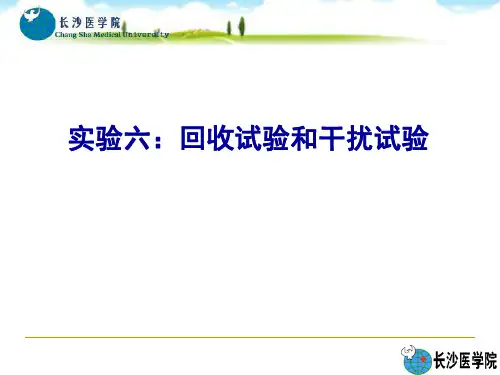 长沙医学院
Chang Sha Medical University

实验六：回收试验和干扰试验

长沙医学院